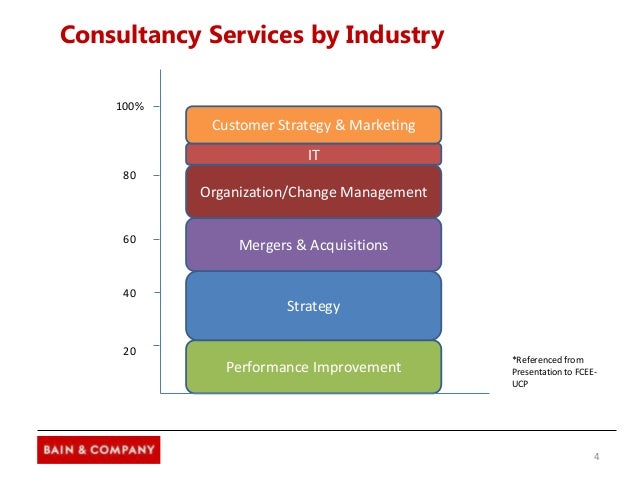 Consultancy Services by Industry

100%

80

60

40

20

Customer Strategy & Marketing

IT

Organization/Change Management

Mergers & Acquisitions

Strategy

Performance Improvement

*Referenced from Presentation to FCEE-UCP

BAIN & COMPANY

4